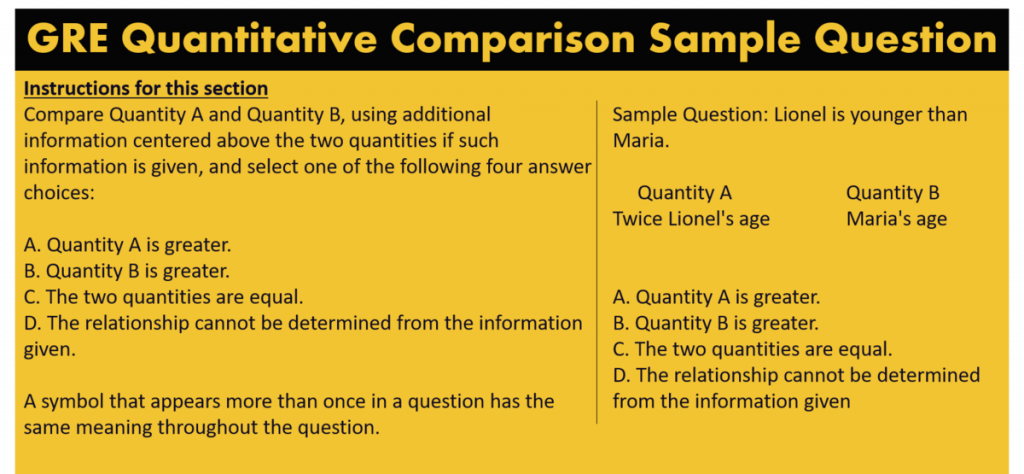 GRE Quantitative Comparison Sample Question

Instructions for this section
Compare Quantity A and Quantity B, using additional information centered above the two quantities if such information is given, and select one of the following four answer choices:

A. Quantity A is greater.
B. Quantity B is greater.
C. The two quantities are equal.
D. The relationship cannot be determined from the information given.

A symbol that appears more than once in a question has the same meaning throughout the question.

Sample Question: Lionel is younger than Maria.

| Quantity A | Quantity B |
|---|---|
| Twice Lionel's age | Maria's age |

A. Quantity A is greater.
B. Quantity B is greater.
C. The two quantities are equal.
D. The relationship cannot be determined from the information given